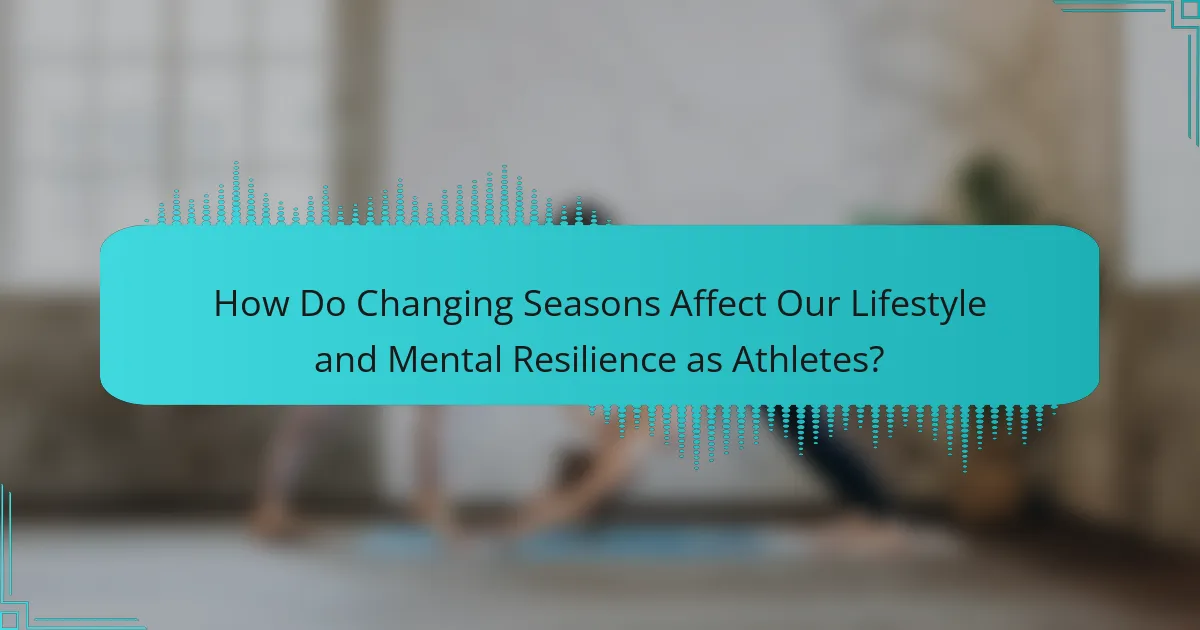 How Do Changing Seasons Affect Our Lifestyle and Mental Resilience as Athletes?